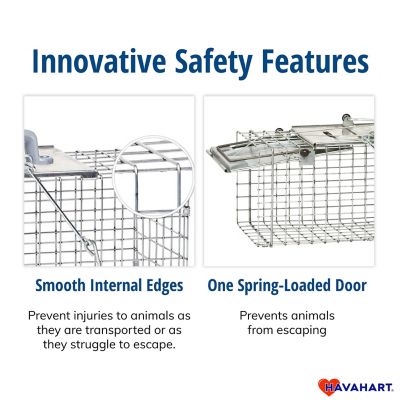 Innovative Safety Features

Smooth Internal Edges

Prevent injuries to animals as they are transported or as they struggle to escape.

One Spring-Loaded Door

Prevents animals from escaping

HAVAHART.